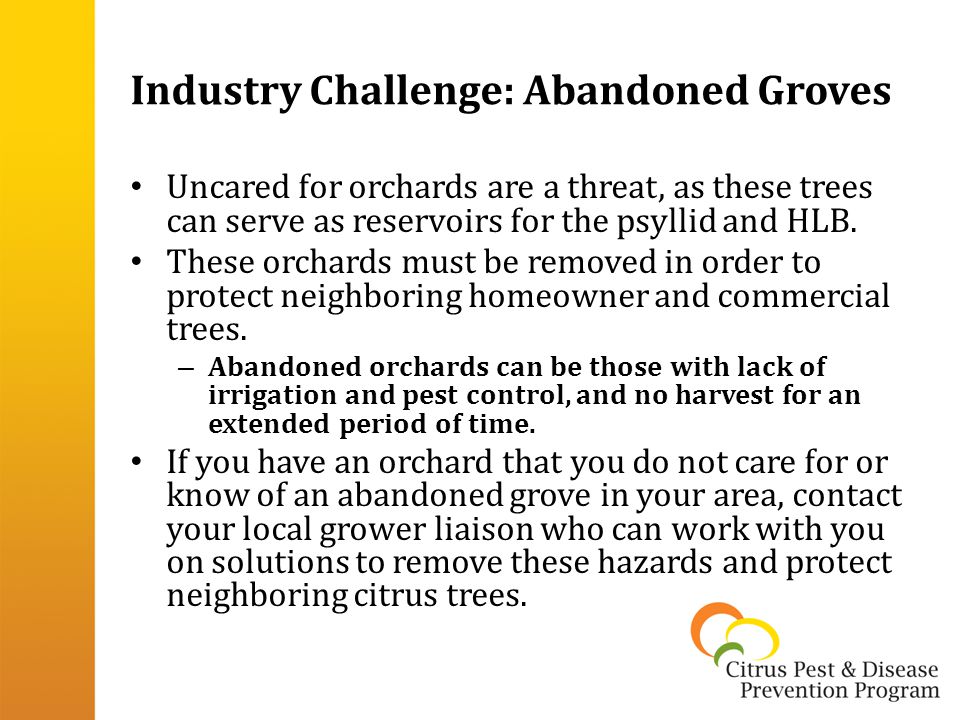 Industry Challenge: Abandoned Groves

• Uncared for orchards are a threat, as these trees can serve as reservoirs for the psyllid and HLB.

• These orchards must be removed in order to protect neighboring homeowner and commercial trees.

– Abandoned orchards can be those with lack of irrigation and pest control, and no harvest for an extended period of time.

• If you have an orchard that you do not care for or know of an abandoned grove in your area, contact your local grower liaison who can work with you on solutions to remove these hazards and protect neighboring citrus trees.

Citrus Pest & Disease Prevention Program